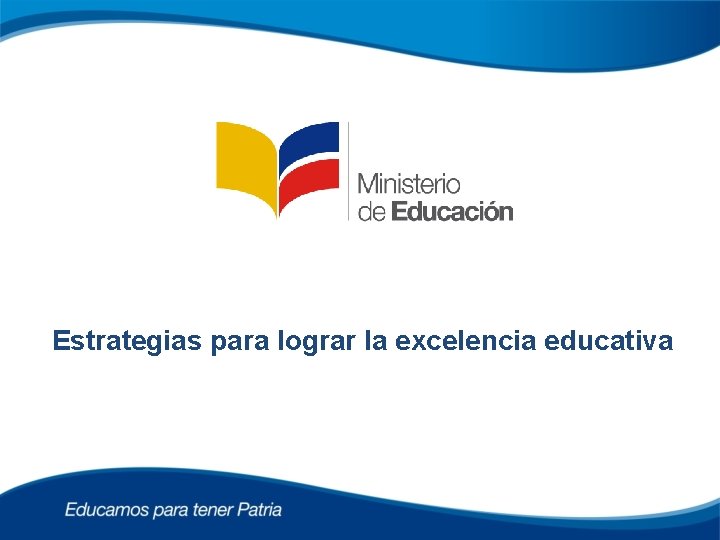 Ministerio de Educación

Estrategias para lograr la excelencia educativa

Educamos para tener Patria